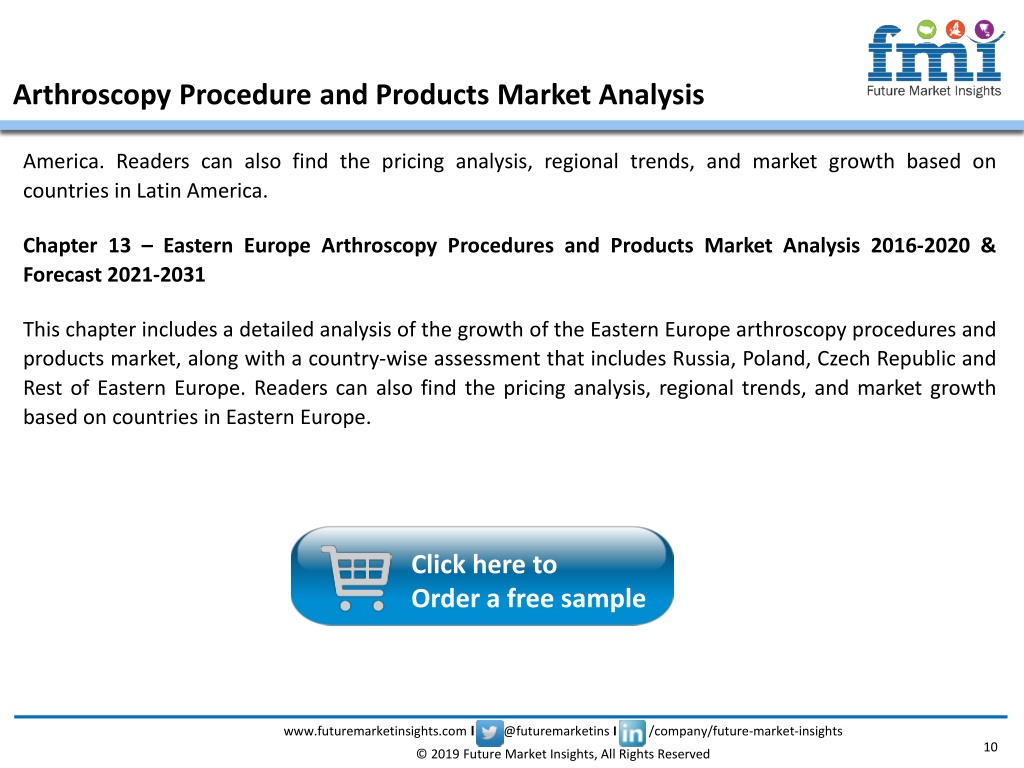 fmi
Future Market Insights

Arthroscopy Procedure and Products Market Analysis

America. Readers can also find the pricing analysis, regional trends, and market growth based on countries in Latin America.

Chapter 13 – Eastern Europe Arthroscopy Procedures and Products Market Analysis 2016-2020 & Forecast 2021-2031

This chapter includes a detailed analysis of the growth of the Eastern Europe arthroscopy procedures and products market, along with a country-wise assessment that includes Russia, Poland, Czech Republic and Rest of Eastern Europe. Readers can also find the pricing analysis, regional trends, and market growth based on countries in Eastern Europe.

Click here to
Order a free sample

www.futuremarketinsights.com I @futuremarketins I in /company/future-market-insights
© 2019 Future Market Insights, All Rights Reserved
10